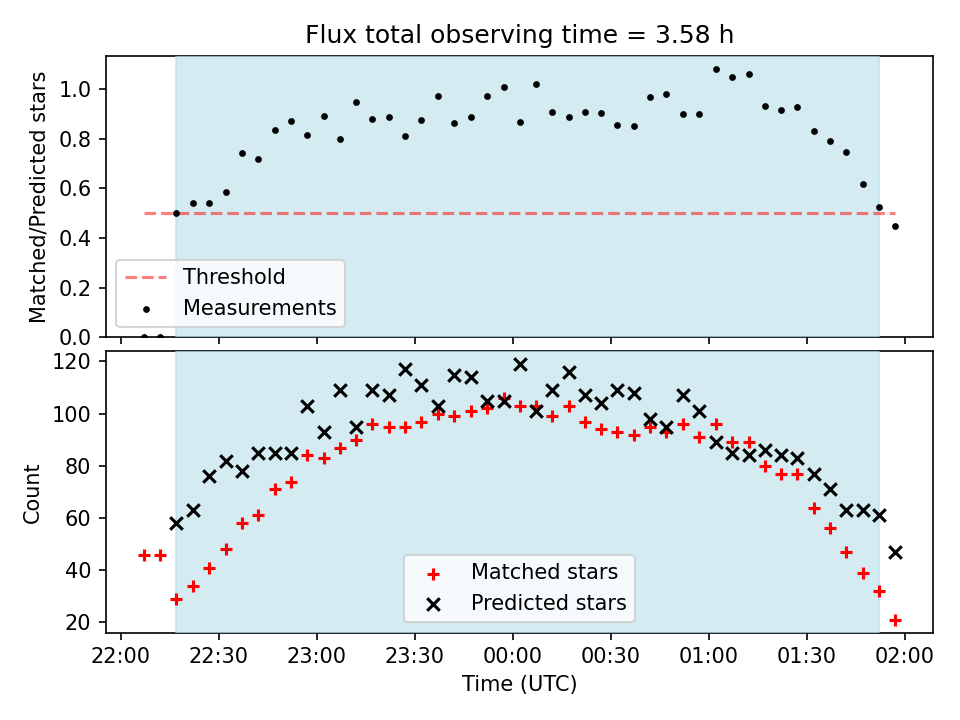 Flux total observing time = 3.58 h

Matched/Predicted stars

1.0
0.8
0.6
0.4
0.2
0.0

Threshold
Measurements

Count

120
100
80
60
40
20

Matched stars
Predicted stars

22:00 22:30 23:00 23:30 00:00 00:30 01:00 01:30 02:00

Time (UTC)